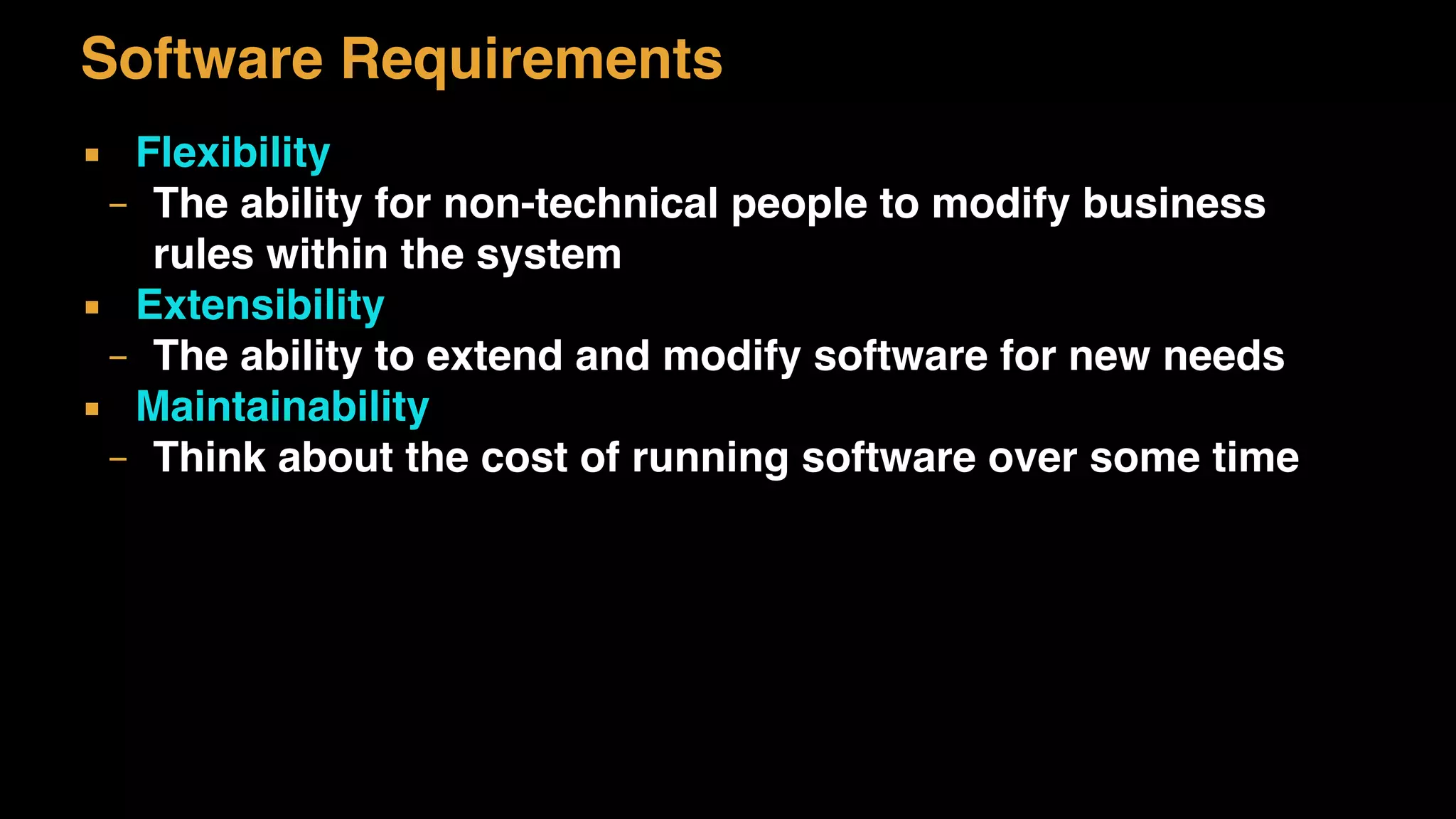 Software Requirements

▪ Flexibility
– The ability for non-technical people to modify business rules within the system
▪ Extensibility
– The ability to extend and modify software for new needs
▪ Maintainability
– Think about the cost of running software over some time